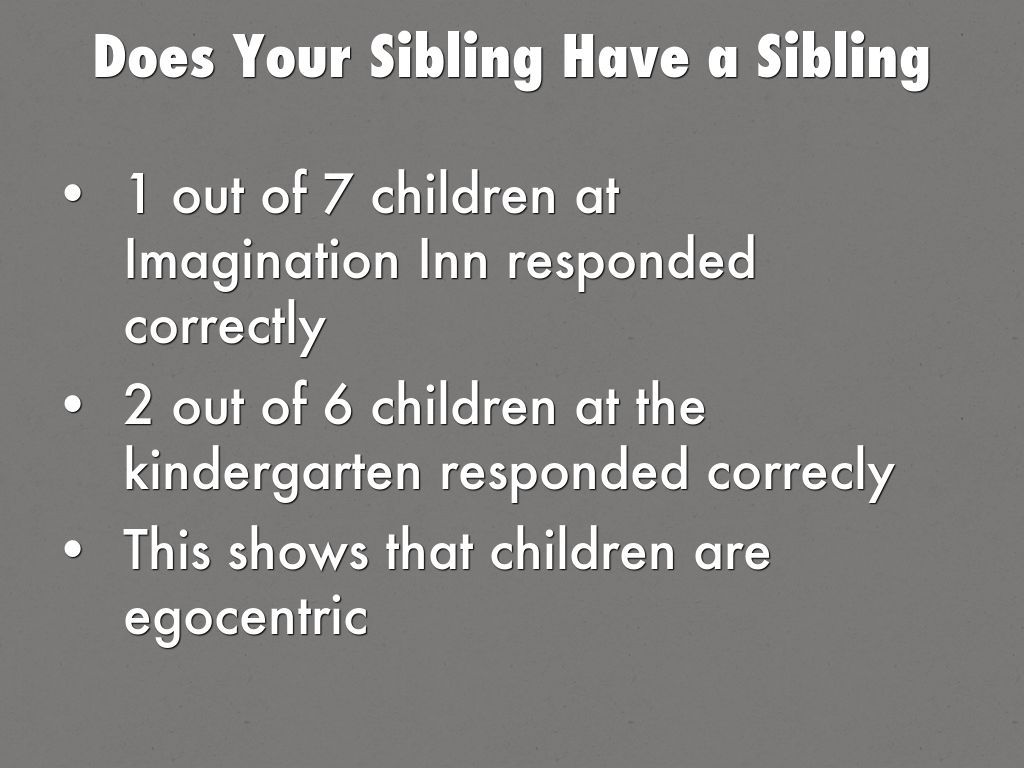 Does Your Sibling Have a Sibling

• 1 out of 7 children at Imagination Inn responded correctly
• 2 out of 6 children at the kindergarten responded correcly
• This shows that children are egocentric